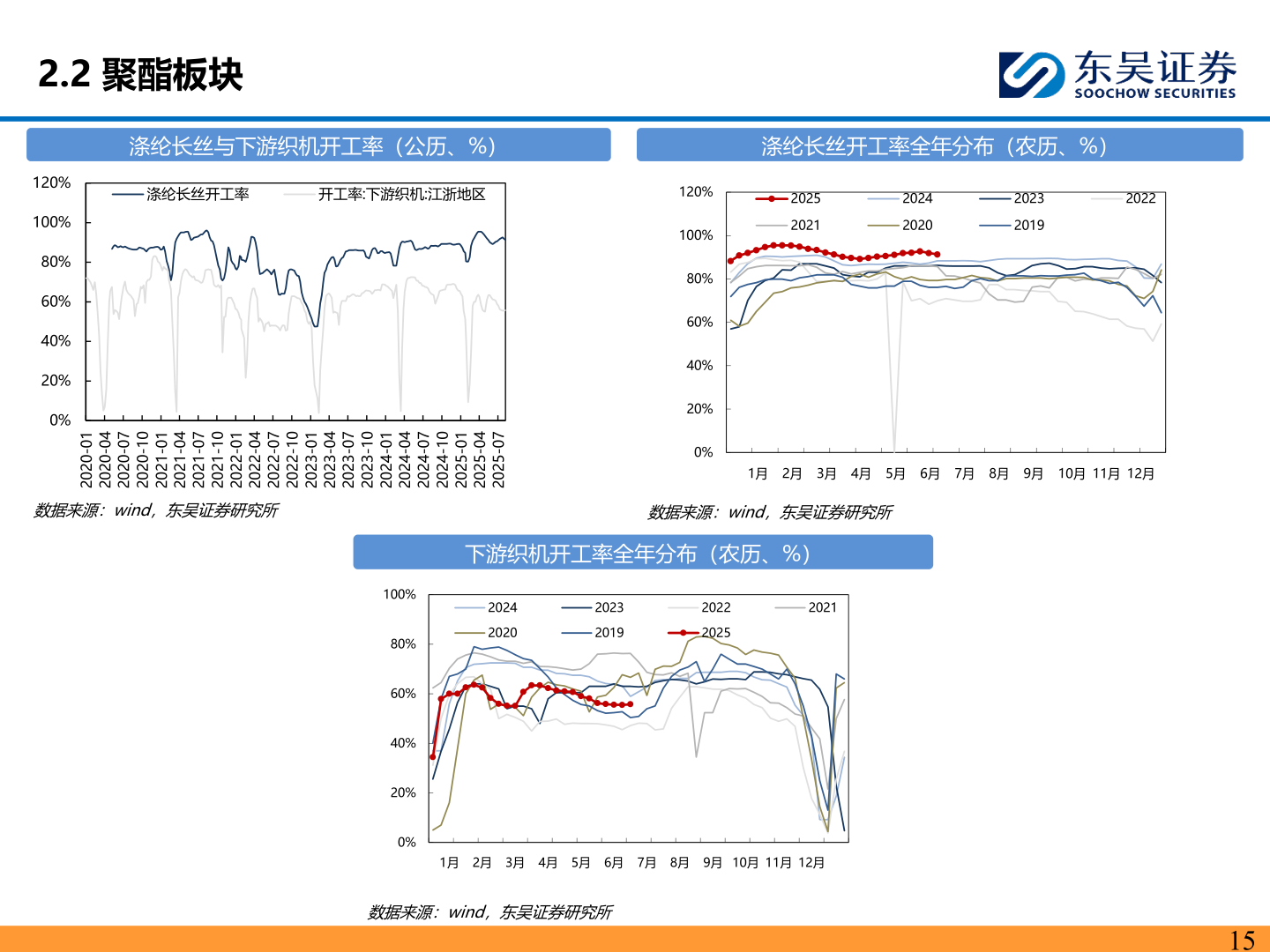 2.2 聚酯板块

东吴证券
SOOCHOW SECURITIES

涤纶长丝与下游织机开工率（公历、%）

120%
100%
80%
60%
40%
20%
0%

涤纶长丝开工率
开工率:下游织机:江浙地区

2020-01 2020-04 2020-07 2020-10 2021-01 2021-04 2021-07 2021-10 2022-01 2022-04 2022-07 2022-10 2023-01 2023-04 2023-07 2023-10 2024-01 2024-04 2024-07 2024-10 2025-01 2025-04 2025-07

数据来源：wind，东吴证券研究所

涤纶长丝开工率全年分布（农历、%）

120%
100%
80%
60%
40%
20%
0%

2025
2024
2023
2022
2021
2020
2019

1月 2月 3月 4月 5月 6月 7月 8月 9月 10月 11月 12月

数据来源：wind，东吴证券研究所

下游织机开工率全年分布（农历、%）

100%
80%
60%
40%
20%
0%

2024
2023
2022
2021
2020
2019
2025

1月 2月 3月 4月 5月 6月 7月 8月 9月 10月 11月 12月

数据来源：wind，东吴证券研究所

15